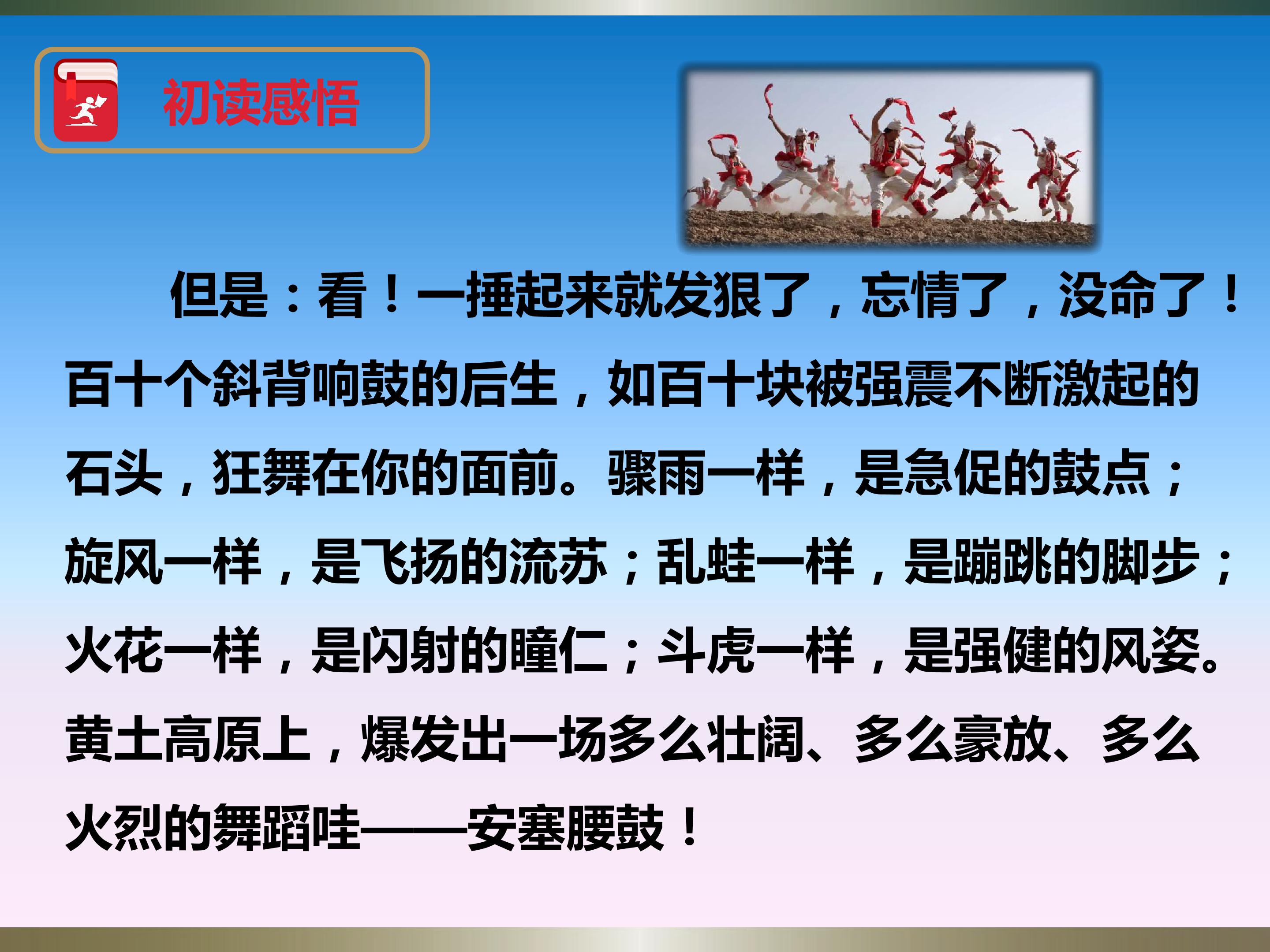 初读感悟

但是：看！一捶起来就发狠了，忘情了，没命了！百十个斜背响鼓的后生，如百十块被强震不断激起的石头，狂舞在你的面前。骤雨一样，是急促的鼓点；旋风一样，是飞扬的流苏；乱蛙一样，是蹦跳的脚步；火花一样，是闪射的瞳仁；斗虎一样，是强健的风姿。黄土高原上，爆发出一场多么壮阔、多么豪放、多么火烈的舞蹈哇——安塞腰鼓！